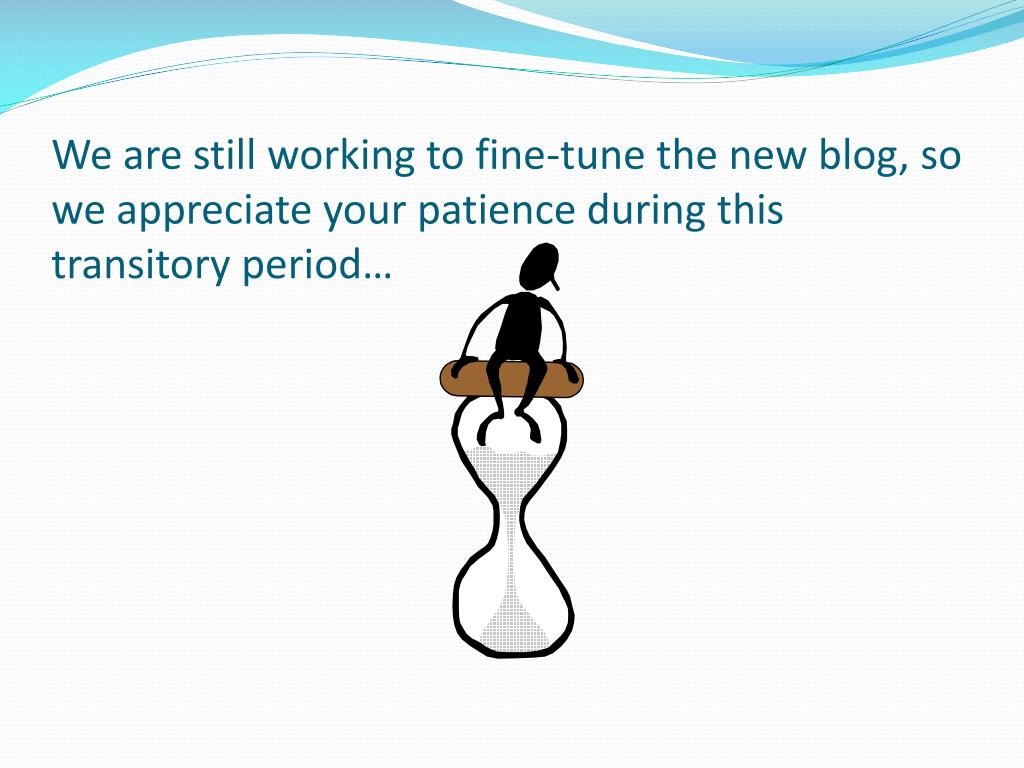 We are still working to fine-tune the new blog, so we appreciate your patience during this transitory period…